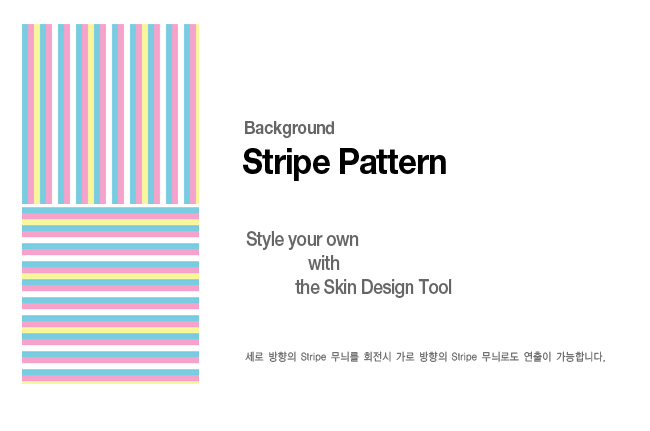 Background
Stripe Pattern

Style your own
with
the Skin Design Tool

세로 방향의 Stripe 무늬를 회전시 가로 방향의 Stripe 무늬로도 연출이 가능합니다.